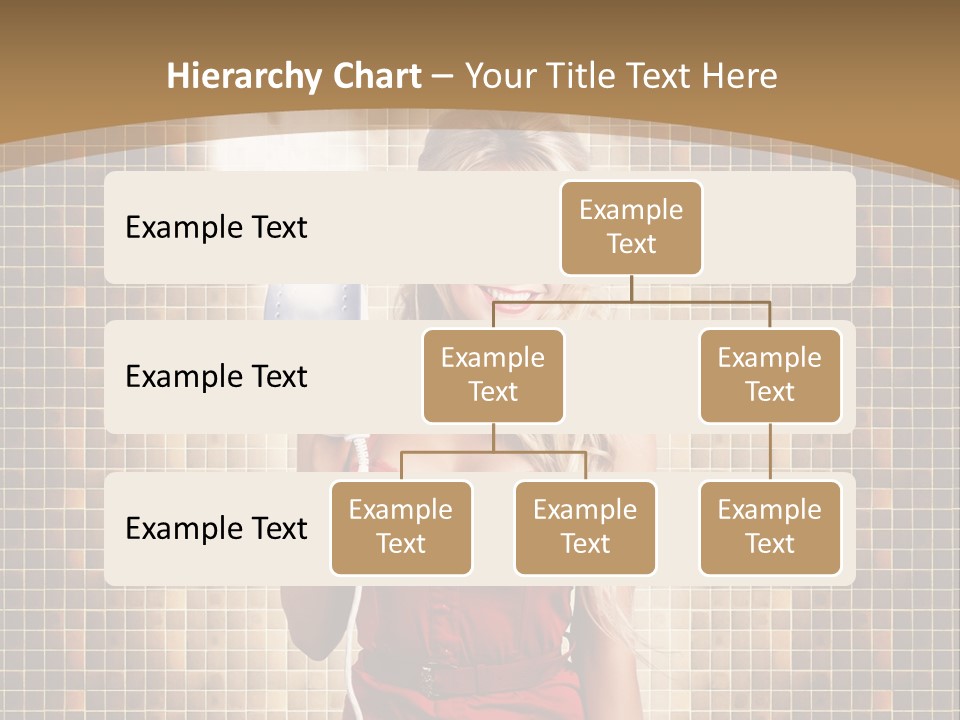 Hierarchy Chart – Your Title Text Here

Example Text

Example Text

Example Text

Example Text

Example Text

Example Text

Example Text

Example Text

Example Text